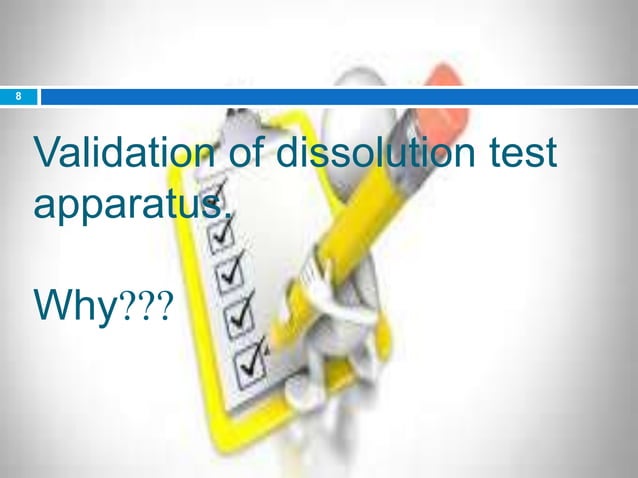 8

Validation of dissolution test apparatus.

Why???